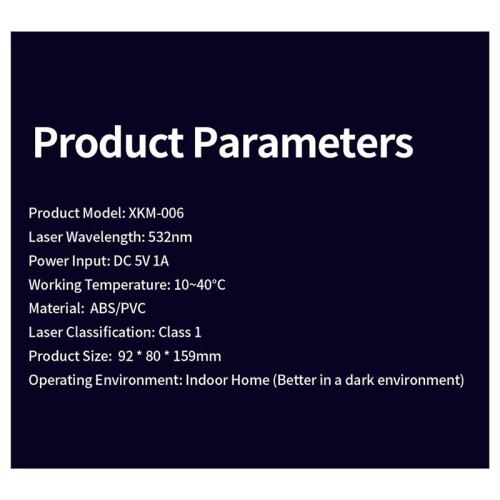 Product Parameters

Product Model: XKM-006

Laser Wavelength: 532nm

Power Input: DC 5V 1A

Working Temperature: 10~40°C

Material: ABS/PVC

Laser Classification: Class 1

Product Size: 92 * 80 * 159mm

Operating Environment: Indoor Home (Better in a dark environment)